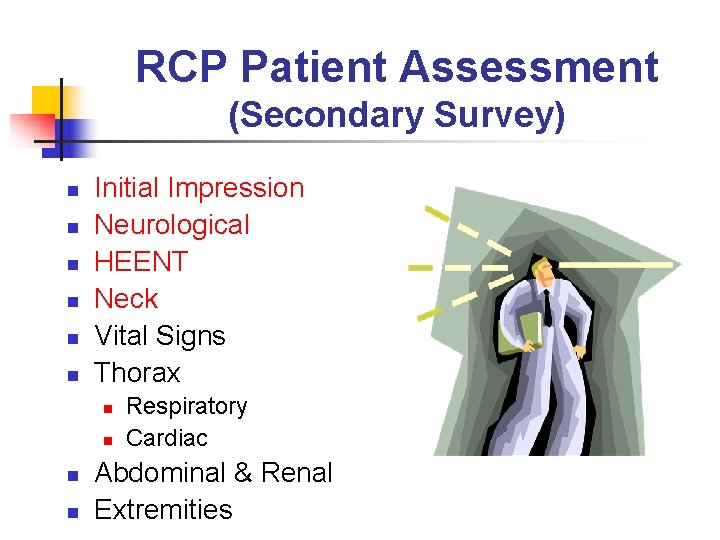 RCP Patient Assessment
(Secondary Survey)

- Initial Impression
- Neurological
- HEENT
- Neck
- Vital Signs
- Thorax
  - Respiratory
  - Cardiac
- Abdominal & Renal
- Extremities